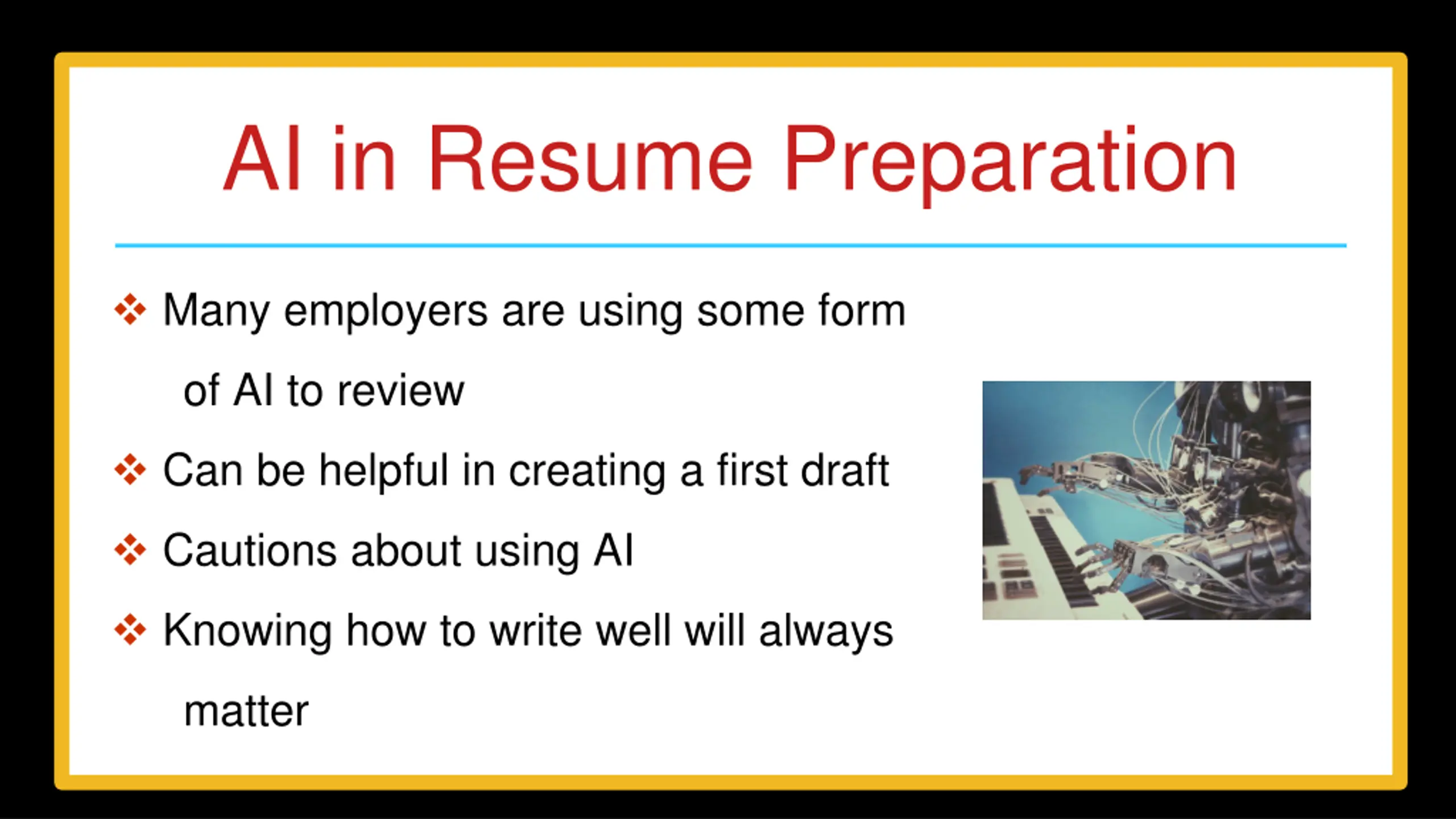 AI in Resume Preparation

❖ Many employers are using some form of AI to review

❖ Can be helpful in creating a first draft

❖ Cautions about using AI

❖ Knowing how to write well will always matter